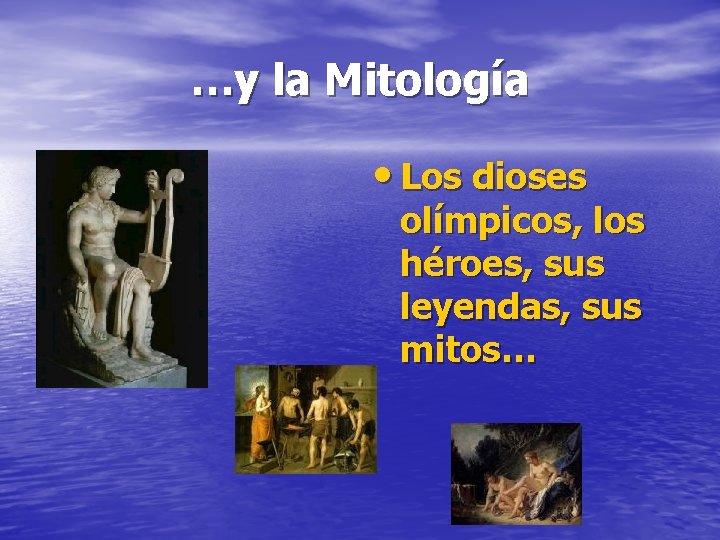 …y la Mitología

• Los dioses olímpicos, los héroes, sus leyendas, sus mitos…